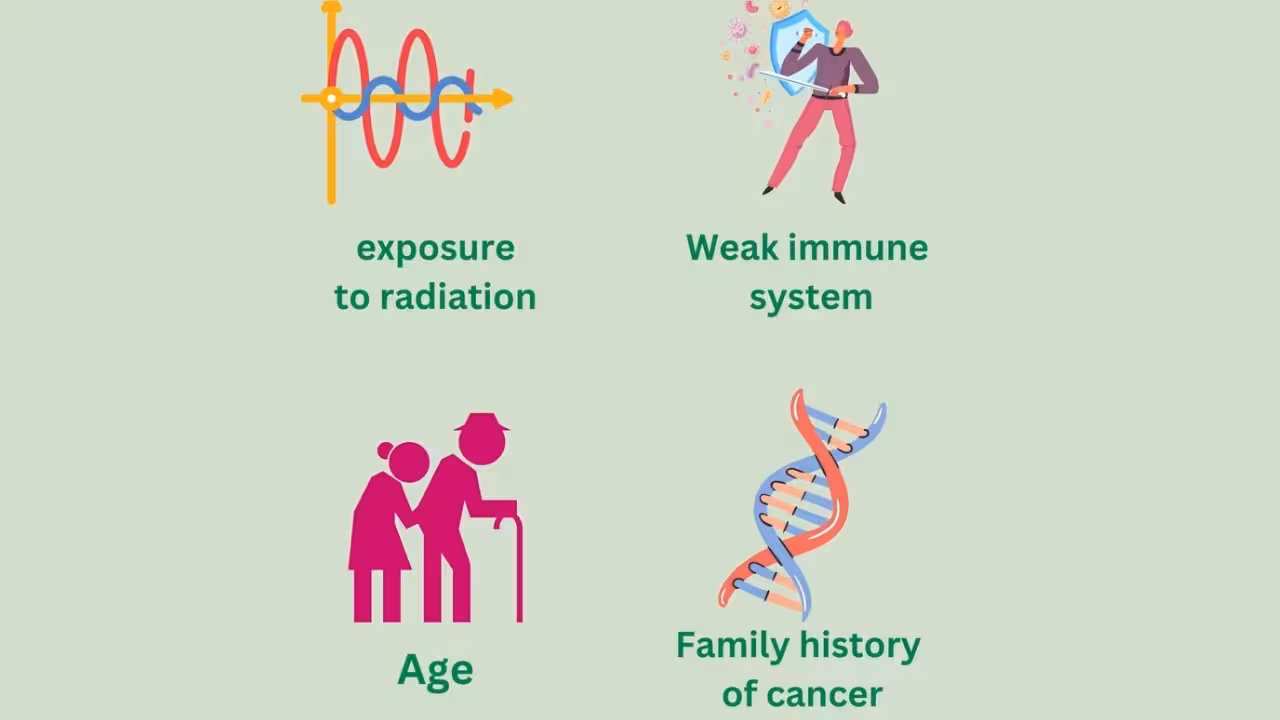 exposure to radiation

Weak immune system

Age

Family history of cancer